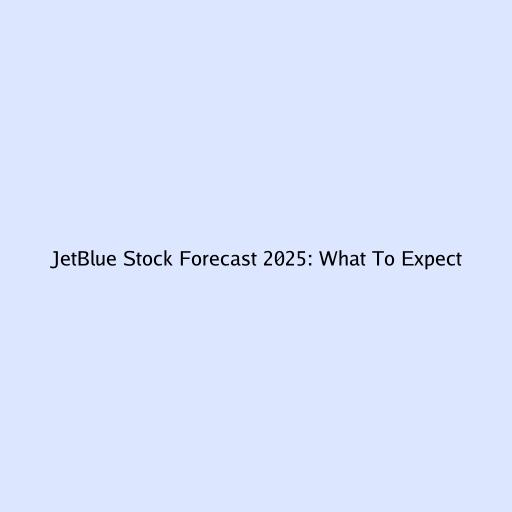 JetBlue Stock Forecast 2025: What To Expect